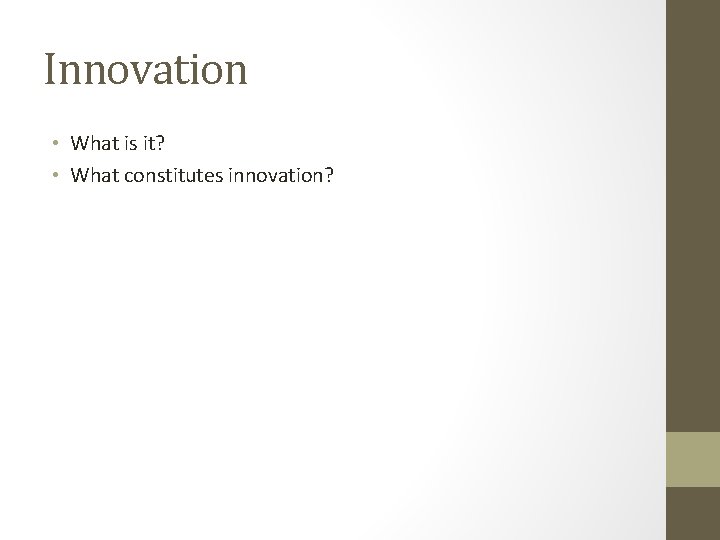 Innovation

• What is it?
• What constitutes innovation?